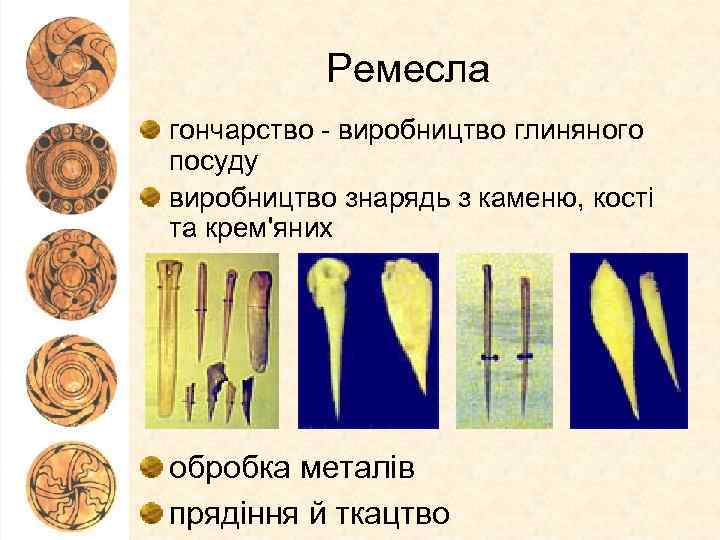 Ремесла

гончарство - виробництво глиняного посуду

виробництво знарядь з каменю, кості та крем'яних

обробка металів

прядіння й ткацтво